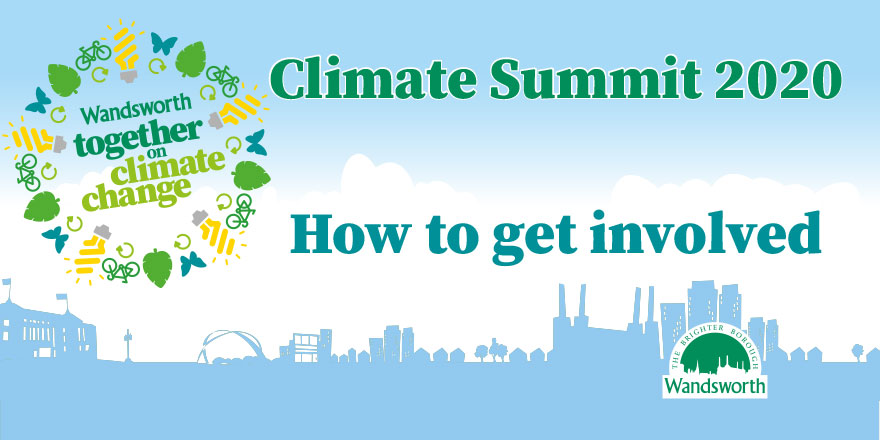 Wandsworth
together
on
climate
change

Climate Summit 2020

How to get involved

THE BRIGHTER BOROUGH
Wandsworth